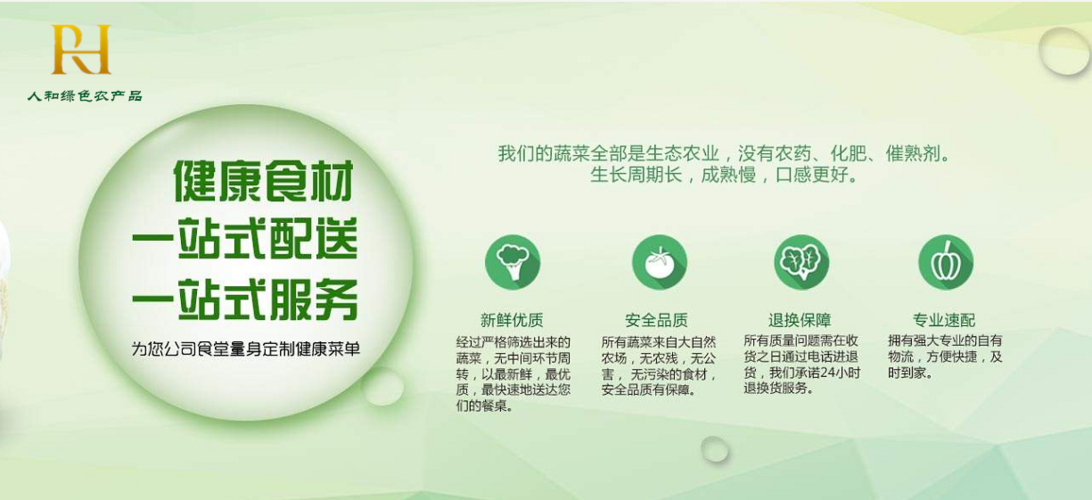 RH
人和绿色农产品

健康食材
一站式配送
一站式服务
为您公司食堂量身定制健康菜单

我们的蔬菜全部是生态农业，没有农药、化肥、催熟剂。
生长周期长，成熟慢，口感更好。

新鲜优质
经过严格筛选出来的蔬菜，无中间环节周转，以最新鲜，最优质，最快速地送达您们的餐桌。

安全品质
所有蔬菜来自大自然农场，无农残，无公害，无污染的食材，安全品质有保障。

退换保障
所有质量问题需在收货之日通过电话进退货，我们承诺24小时退换货服务。

专业速配
拥有强大专业的自有物流，方便快捷，及时到家。